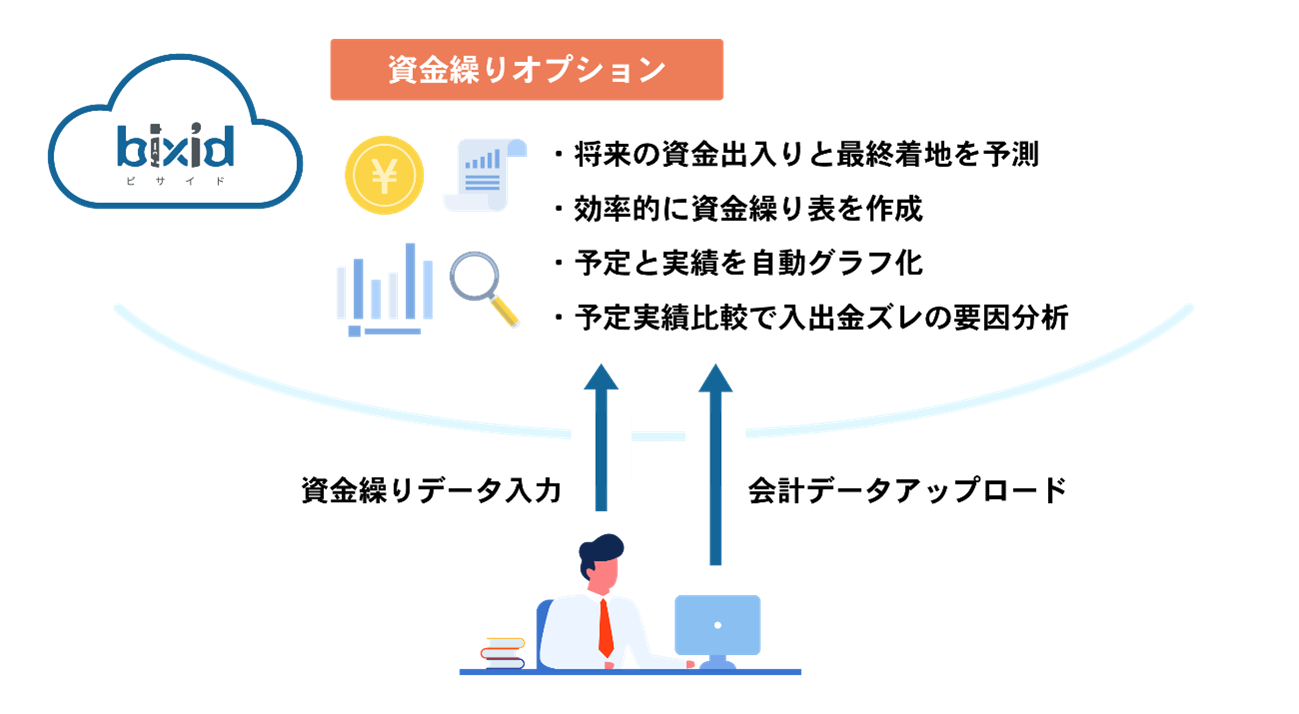 bixid
ビサイド

資金繰りオプション

¥

・将来の資金出入りと最終着地を予測
・効率的に資金繰り表を作成
・予定と実績を自動グラフ化
・予定実績比較で入出金ズレの要因分析

資金繰りデータ入力

会計データアップロード